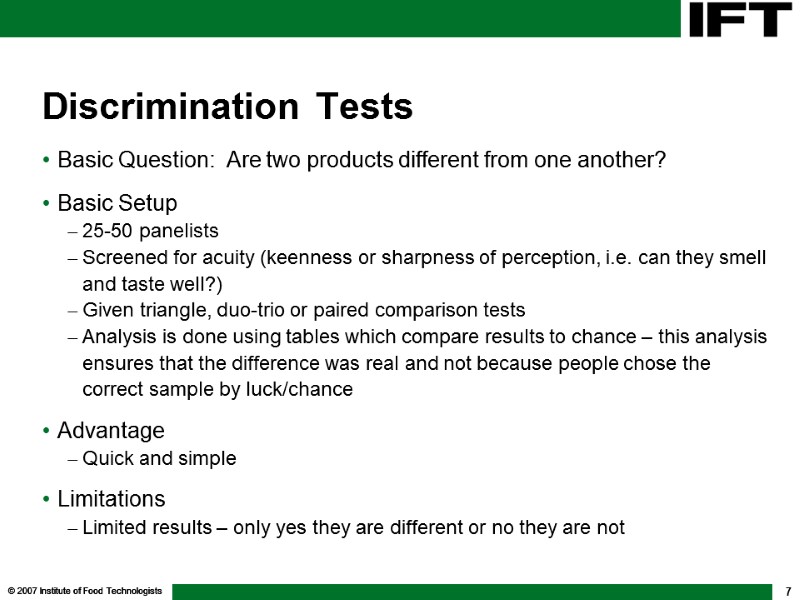 IFT

Discrimination Tests

• Basic Question: Are two products different from one another?

• Basic Setup
– 25-50 panelists
– Screened for acuity (keenness or sharpness of perception, i.e. can they smell and taste well?)
– Given triangle, duo-trio or paired comparison tests
– Analysis is done using tables which compare results to chance – this analysis ensures that the difference was real and not because people chose the correct sample by luck/chance

• Advantage
– Quick and simple

• Limitations
– Limited results – only yes they are different or no they are not

© 2007 Institute of Food Technologists

7